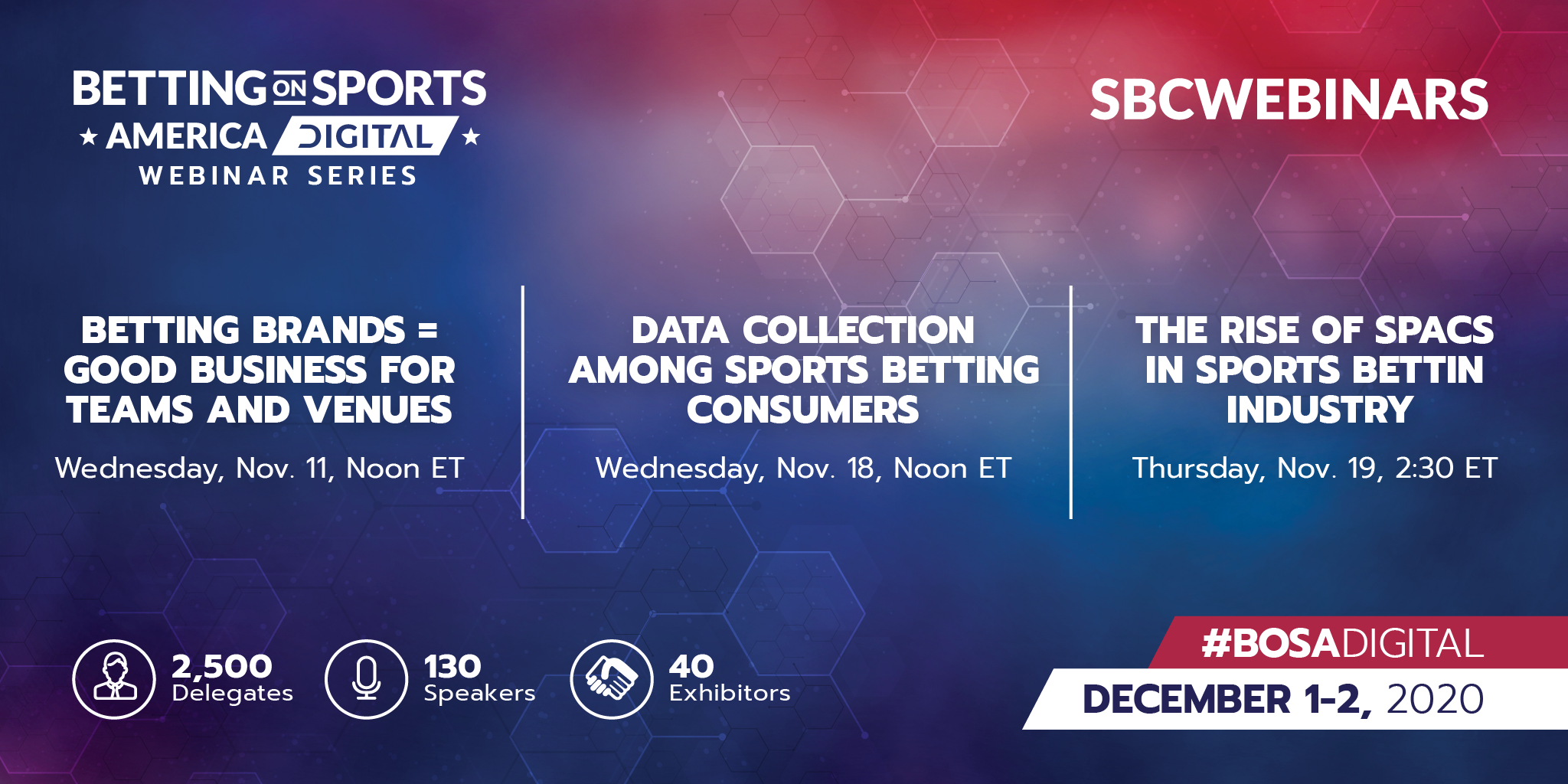 BETTING ON SPORTS
★ AMERICA DIGITAL ★
WEBINAR SERIES

SBCWEBINARS

BETTING BRANDS = GOOD BUSINESS FOR TEAMS AND VENUES

Wednesday, Nov. 11, Noon ET

DATA COLLECTION AMONG SPORTS BETTING CONSUMERS

Wednesday, Nov. 18, Noon ET

THE RISE OF SPACS IN SPORTS BETTIN INDUSTRY

Thursday, Nov. 19, 2:30 ET

2,500
Delegates

130
Speakers

40
Exhibitors

#BOSADIGITAL

DECEMBER 1-2, 2020